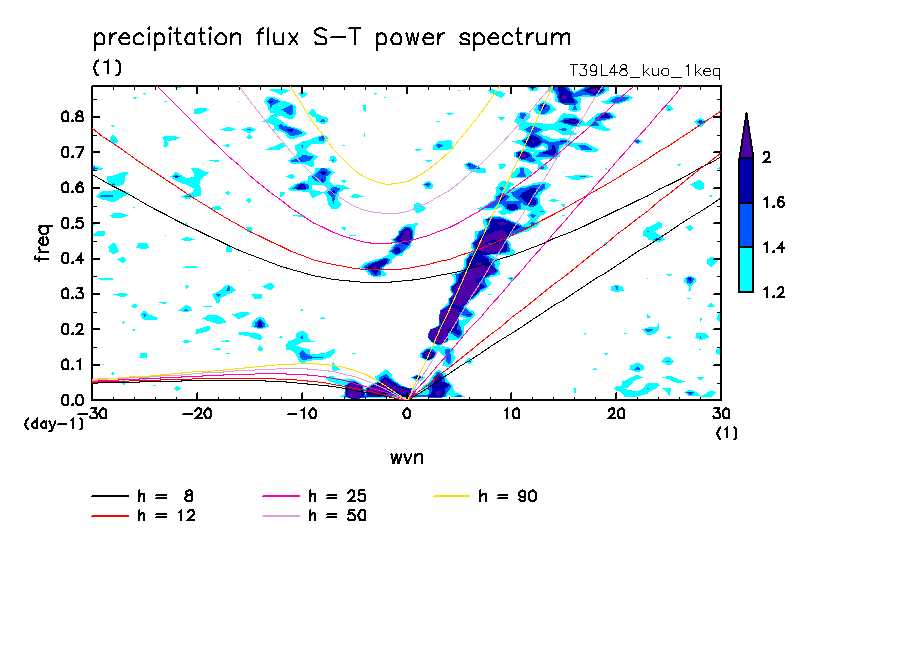 precipitation flux S-T power spectrum

(1)

T39L48_kuo_1keq

freq

0.8
0.7
0.6
0.5
0.4
0.3
0.2
0.1
0.0

(day-1)

-30 -20 -10 0 10 20 30

(1)

wvn

2
1.6
1.4
1.2

h = 8
h = 12
h = 25
h = 50
h = 90